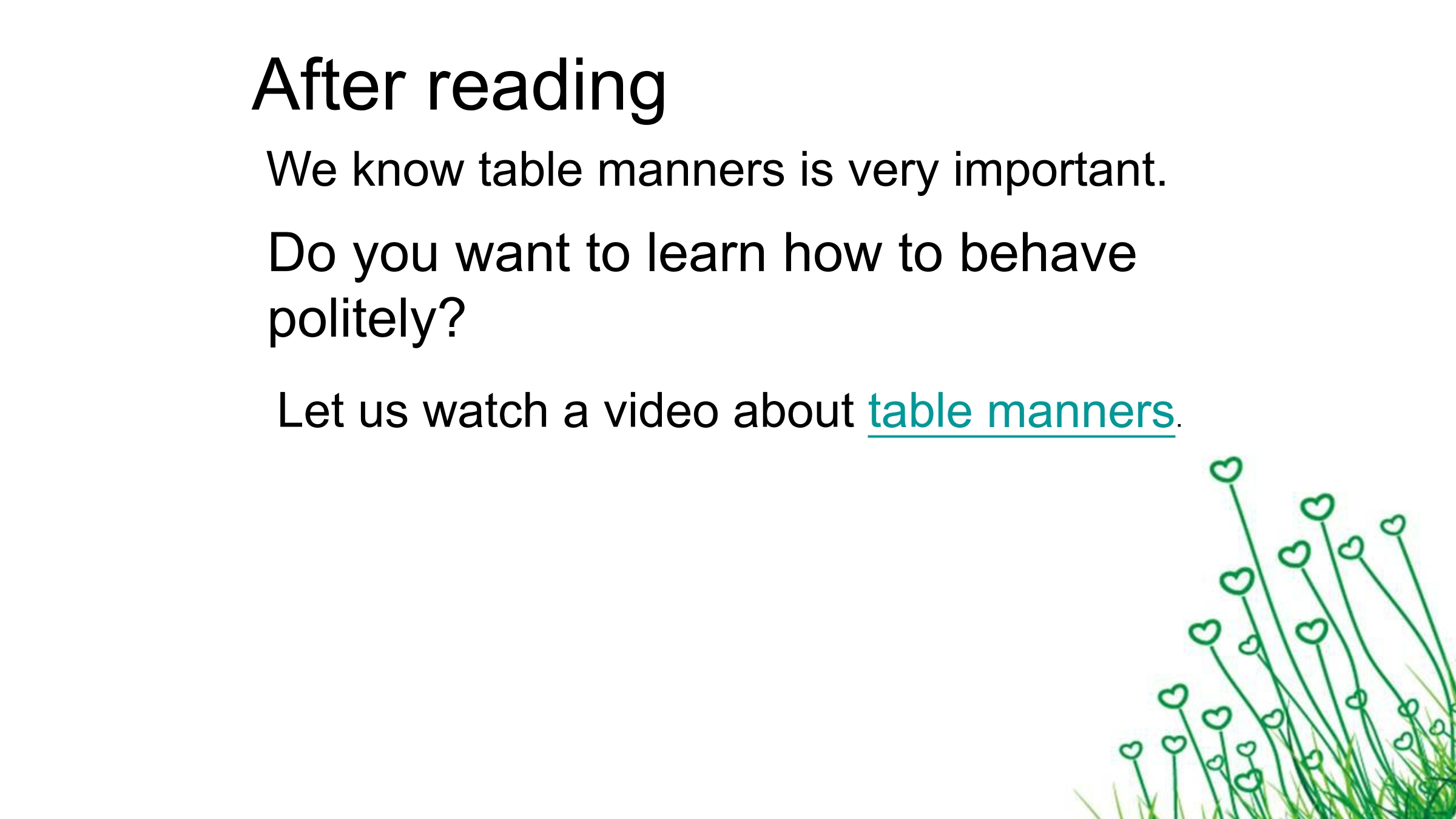 After reading

We know table manners is very important.

Do you want to learn how to behave politely?

Let us watch a video about table manners.